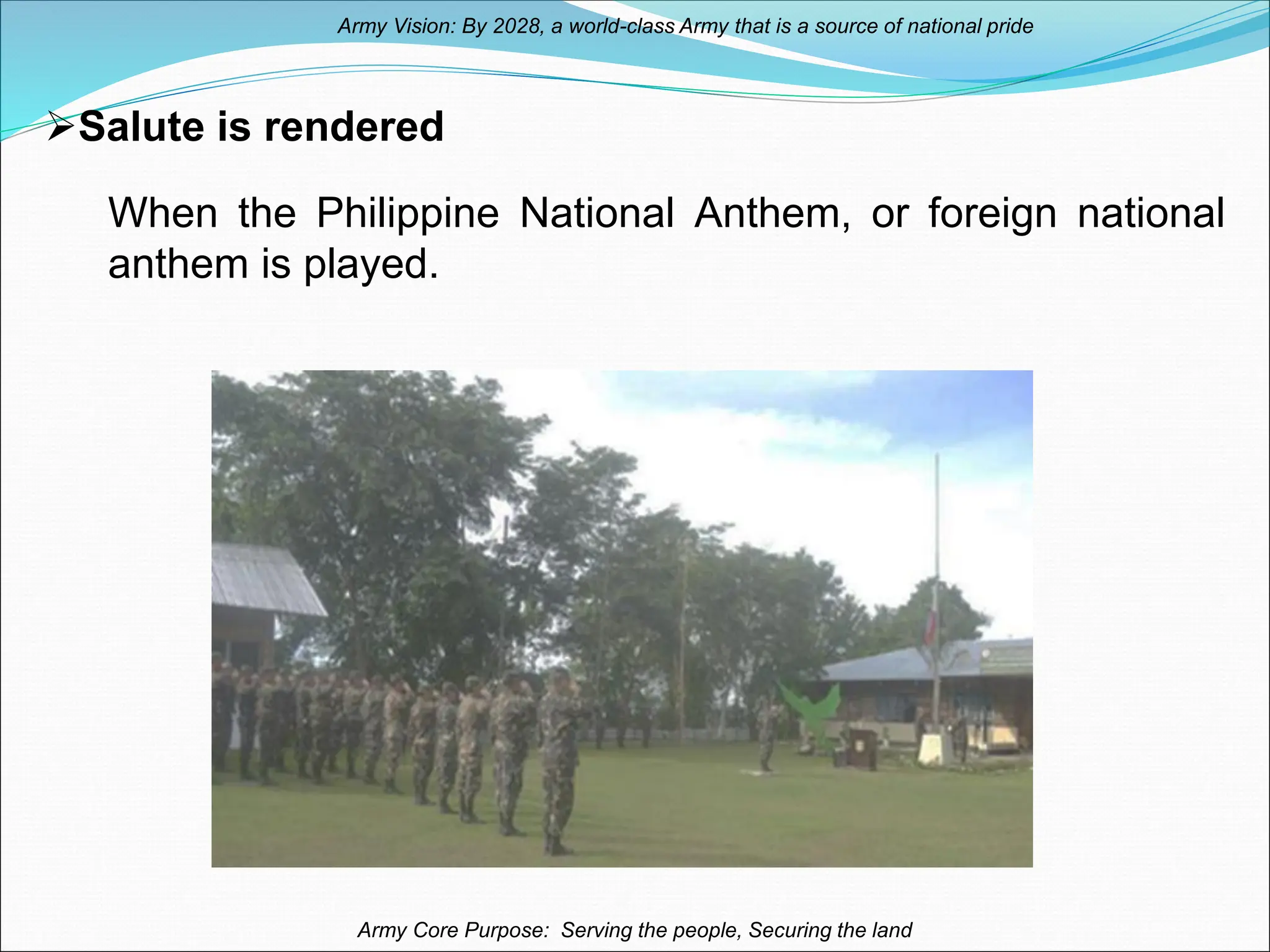 Army Vision: By 2028, a world-class Army that is a source of national pride

➢Salute is rendered

When the Philippine National Anthem, or foreign national anthem is played.

Army Core Purpose: Serving the people, Securing the land